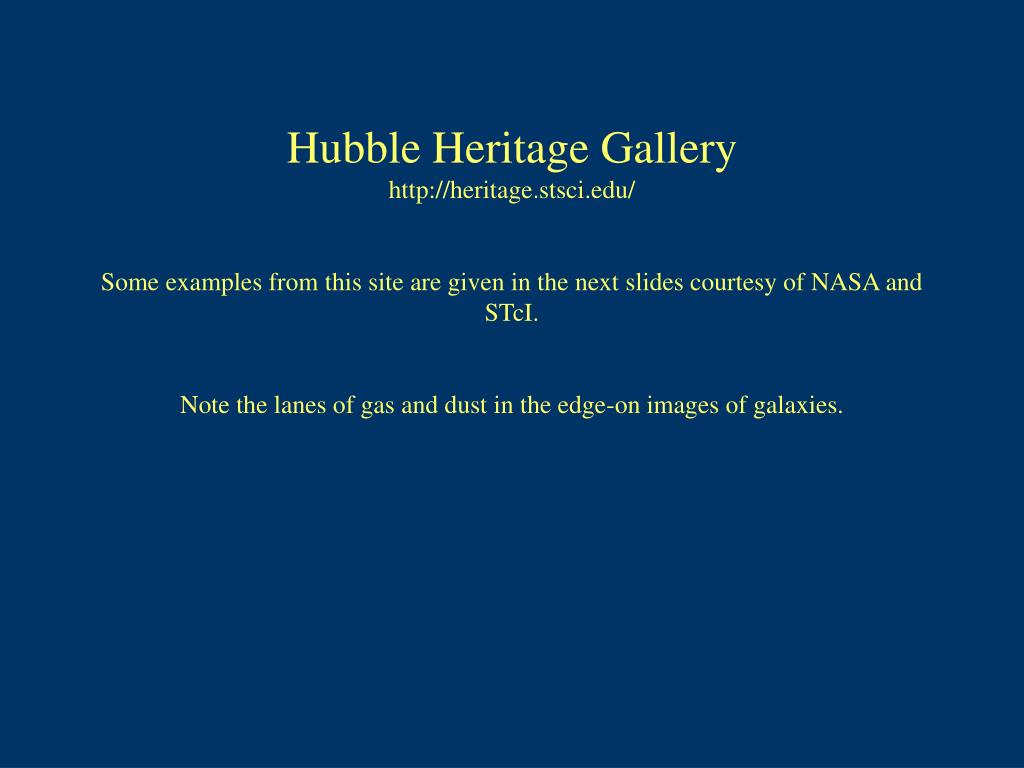 Hubble Heritage Gallery
http://heritage.stsci.edu/

Some examples from this site are given in the next slides courtesy of NASA and STcI.

Note the lanes of gas and dust in the edge-on images of galaxies.